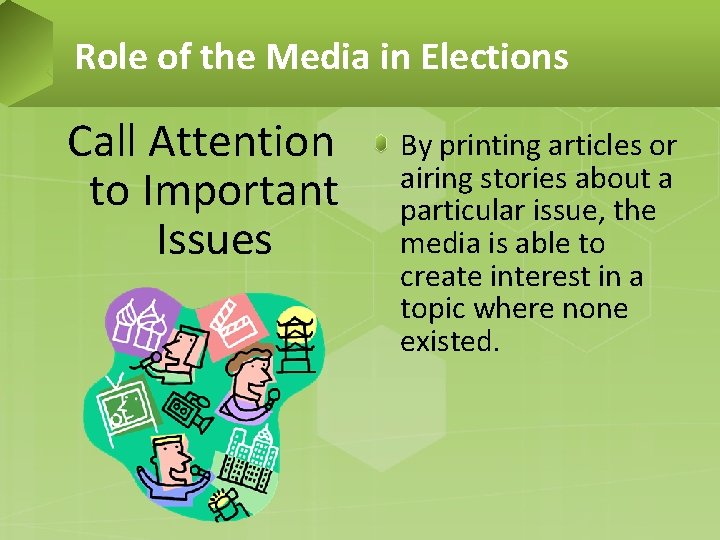 Role of the Media in Elections

Call Attention to Important Issues

By printing articles or airing stories about a particular issue, the media is able to create interest in a topic where none existed.